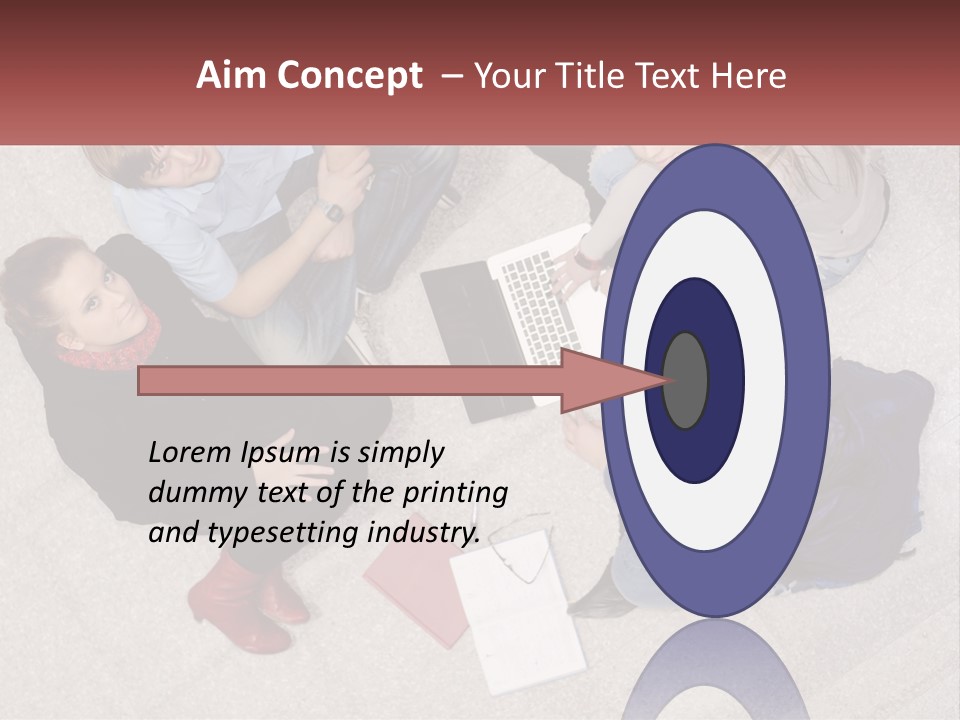 Aim Concept – Your Title Text Here

Lorem Ipsum is simply dummy text of the printing and typesetting industry.